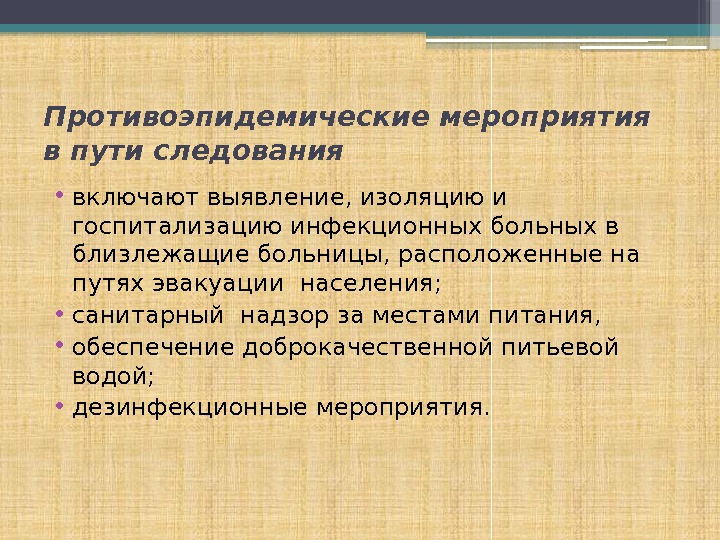 Противоэпидемические мероприятия в пути следования

• включают выявление, изоляцию и госпитализацию инфекционных больных в близлежащие больницы, расположенные на путях эвакуации  населения;
• санитарный  надзор за местами питания,
• обеспечение доброкачественной питьевой водой;
• дезинфекционные мероприятия.